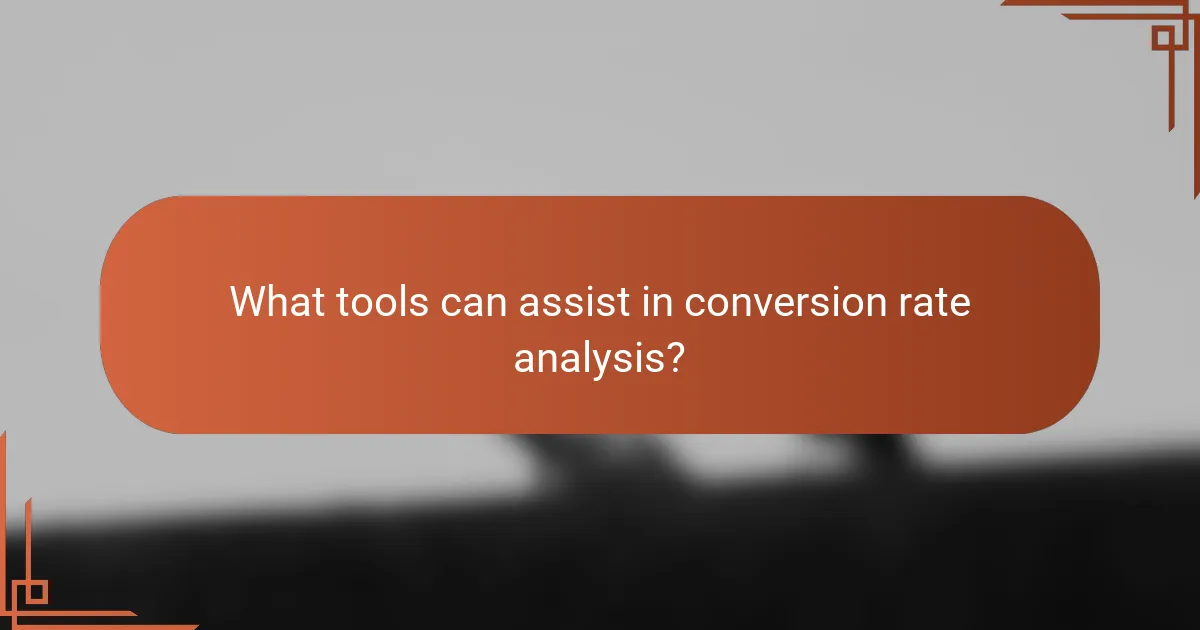 What tools can assist in conversion rate analysis?